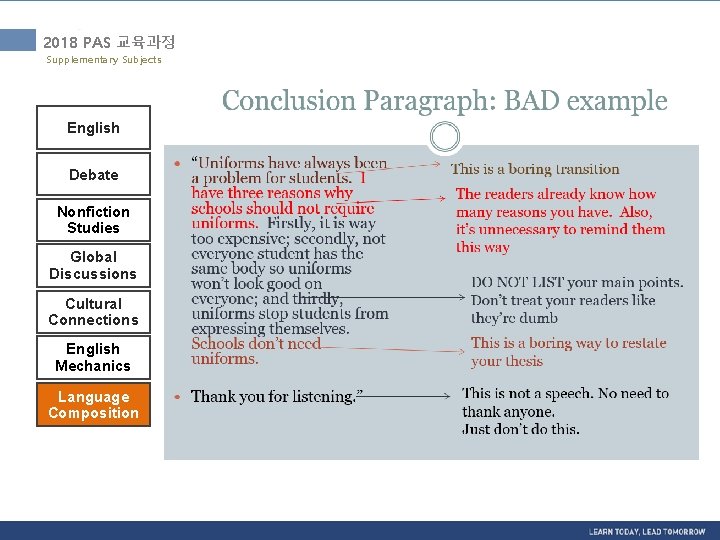 2018 PAS 교육과정
Supplementary Subjects

English

Debate

Nonfiction Studies

Global Discussions

Cultural Connections

English Mechanics

Language Composition

Conclusion Paragraph: BAD example

• "Uniforms have always been a problem for students. I have three reasons why schools should not require uniforms. Firstly, it is way too expensive; secondly, not everyone student has the same body so uniforms won't look good on everyone; and thirdly, uniforms stop students from expressing themselves. Schools don't need uniforms.

• Thank you for listening."

This is a boring transition

The readers already know how many reasons you have. Also, it's unnecessary to remind them this way

DO NOT LIST your main points. Don't treat your readers like they're dumb

This is a boring way to restate your thesis

This is not a speech. No need to thank anyone.
Just don't do this.

LEARN TODAY, LEAD TOMORROW